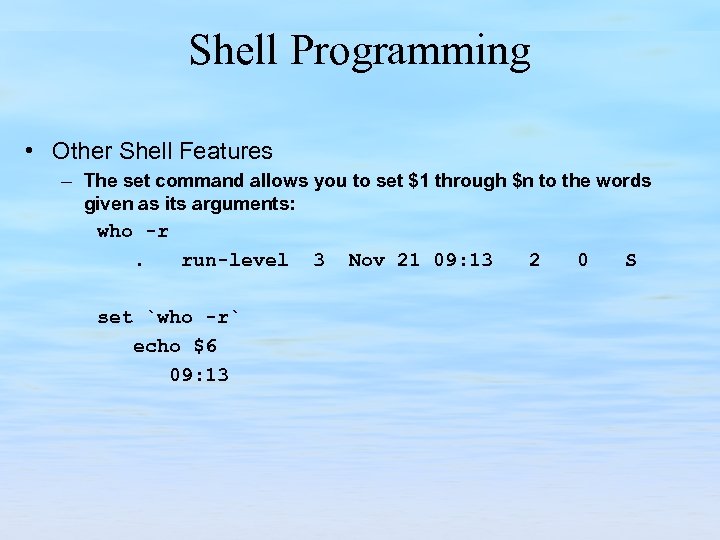 Shell Programming

• Other Shell Features

– The set command allows you to set \$1 through \$n to the words given as its arguments:

who -r

. run-level 3 Nov 21 09:13 2 0 S

set `who -r`

echo \$6

09:13